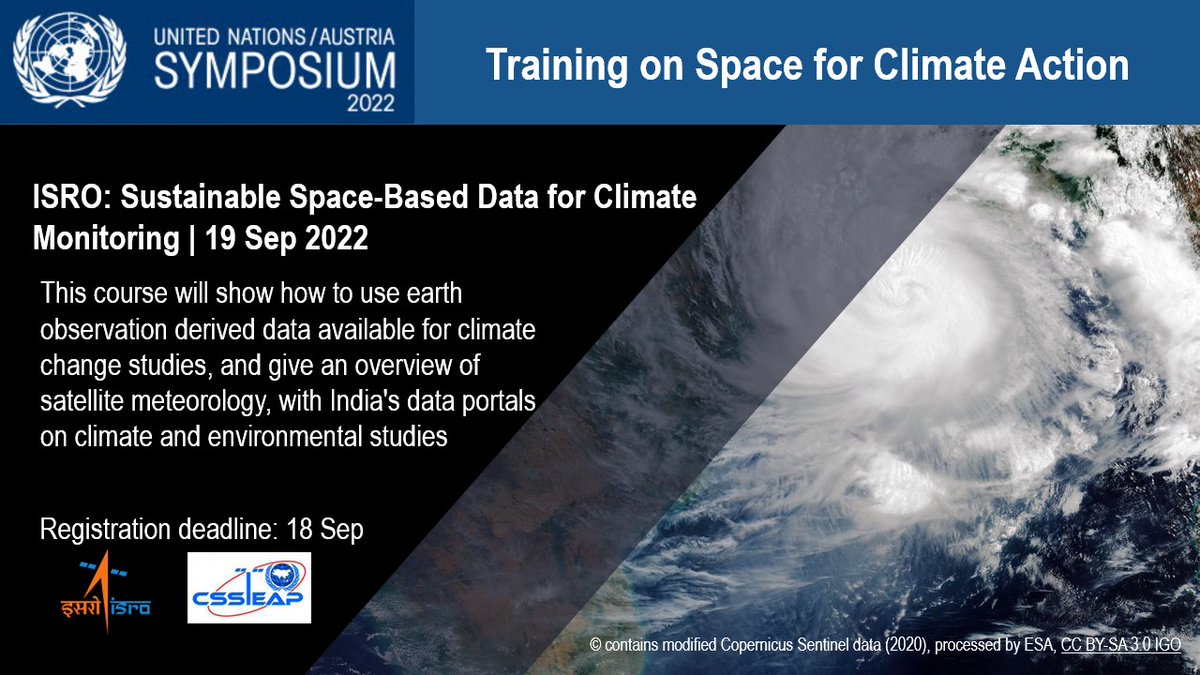 UNITED NATIONS / AUSTRIA
SYMPOSIUM
2022

Training on Space for Climate Action

ISRO: Sustainable Space-Based Data for Climate Monitoring | 19 Sep 2022

This course will show how to use earth observation derived data available for climate change studies, and give an overview of satellite meteorology, with India's data portals on climate and environmental studies

Registration deadline: 18 Sep

इसरो isro

CSSTEAP

© contains modified Copernicus Sentinel data (2020), processed by ESA, CC BY-SA 3.0 IGO